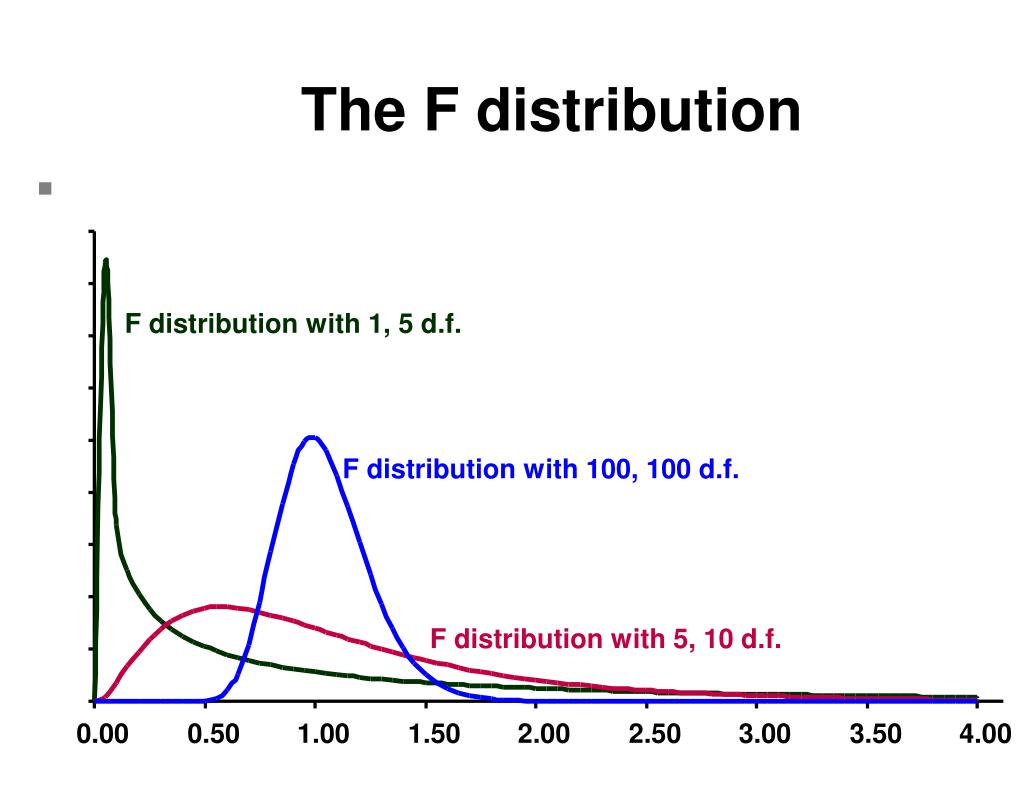 The F distribution

F distribution with 1, 5 d.f.

F distribution with 100, 100 d.f.

F distribution with 5, 10 d.f.

0.00 0.50 1.00 1.50 2.00 2.50 3.00 3.50 4.00